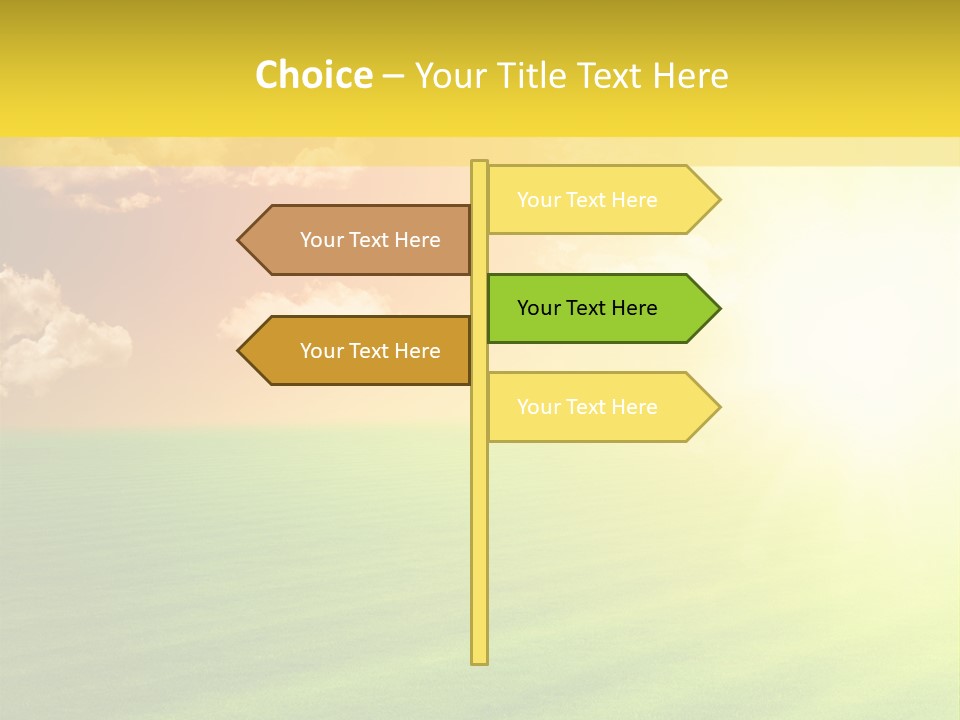 Choice – Your Title Text Here

Your Text Here

Your Text Here

Your Text Here

Your Text Here

Your Text Here